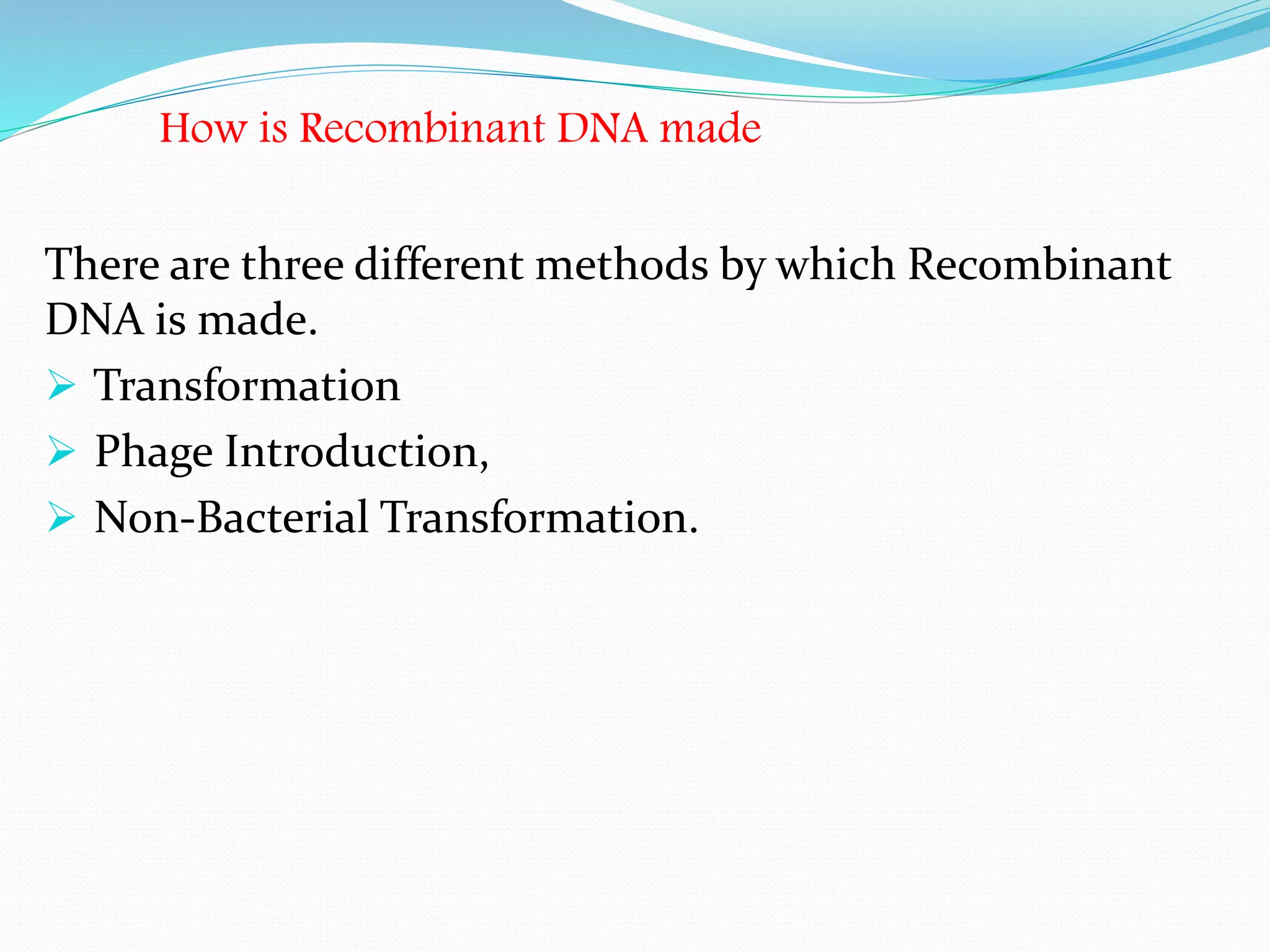 How is Recombinant DNA made

There are three different methods by which Recombinant DNA is made.

➢ Transformation
➢ Phage Introduction,
➢ Non-Bacterial Transformation.